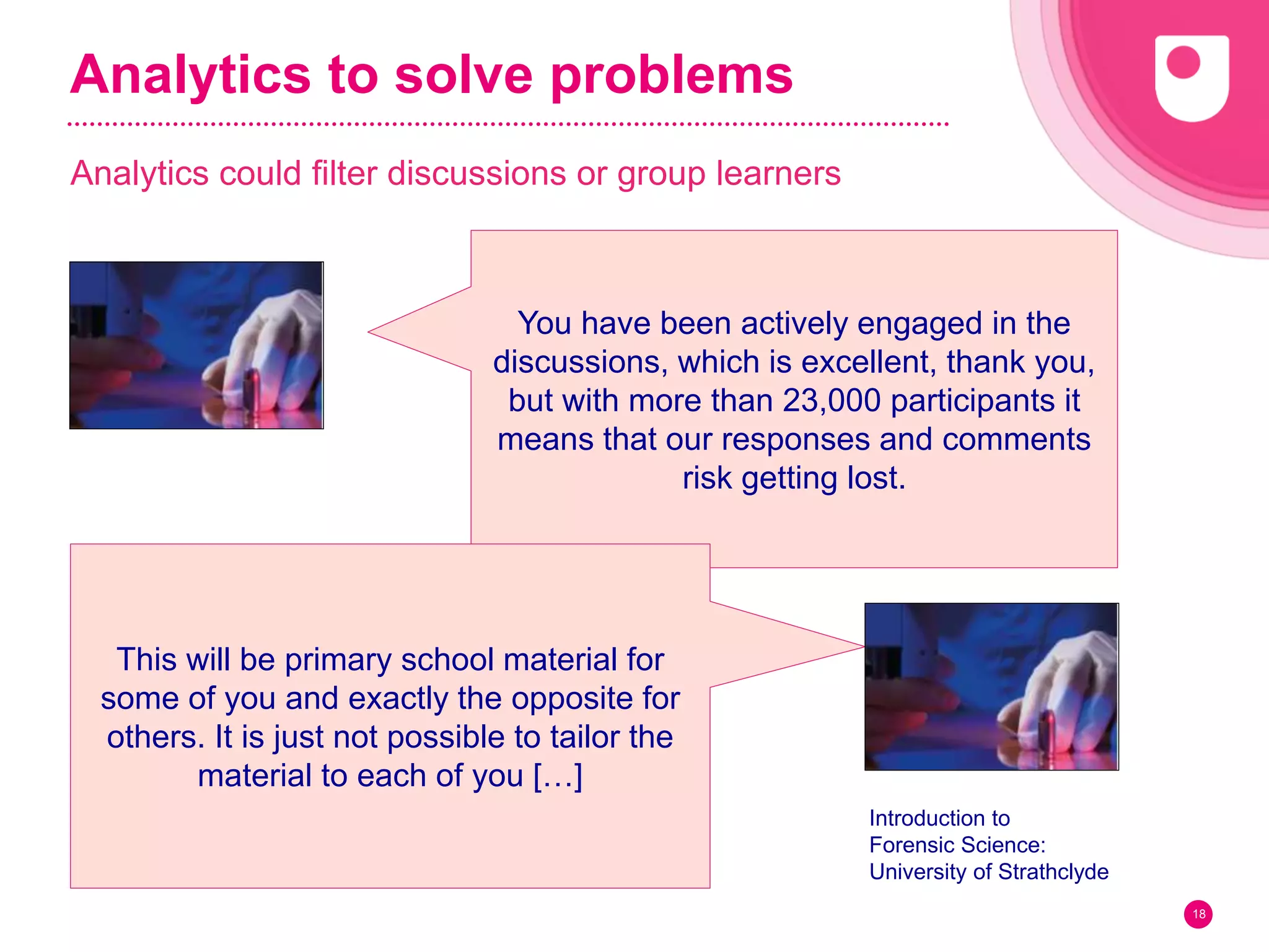 Analytics to solve problems

Analytics could filter discussions or group learners

You have been actively engaged in the discussions, which is excellent, thank you, but with more than 23,000 participants it means that our responses and comments risk getting lost.

This will be primary school material for some of you and exactly the opposite for others. It is just not possible to tailor the material to each of you […]

Introduction to Forensic Science: University of Strathclyde

18